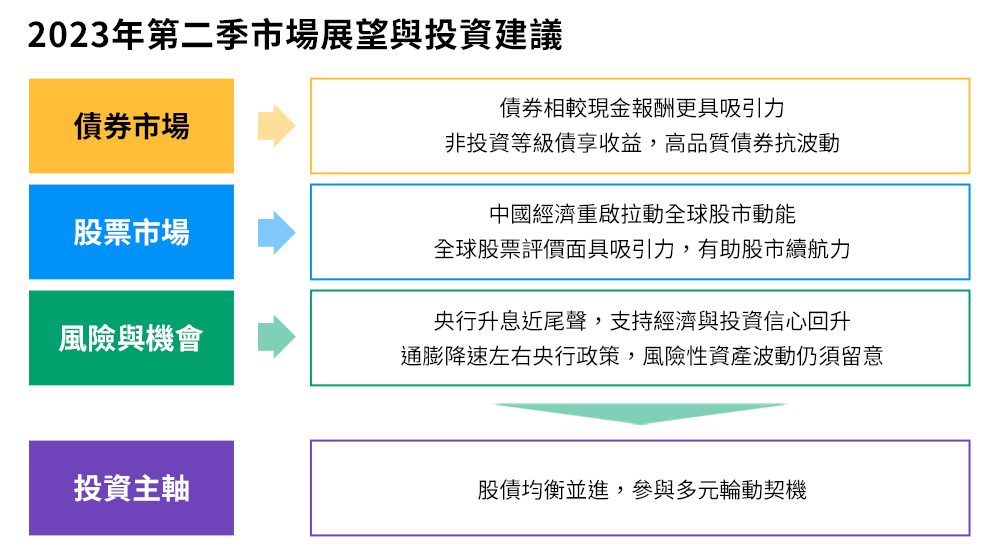 2023年第二季市場展望與投資建議

債券市場

債券相較現金報酬更具吸引力
非投資等級債享收益，高品質債券抗波動

股票市場

中國經濟重啟拉動全球股市動能
全球股票評價面具吸引力，有助股市續航力

風險與機會

央行升息近尾聲，支持經濟與投資信心回升
通膨降速左右央行政策，風險性資產波動仍須留意

投資主軸

股債均衡並進，參與多元輪動契機